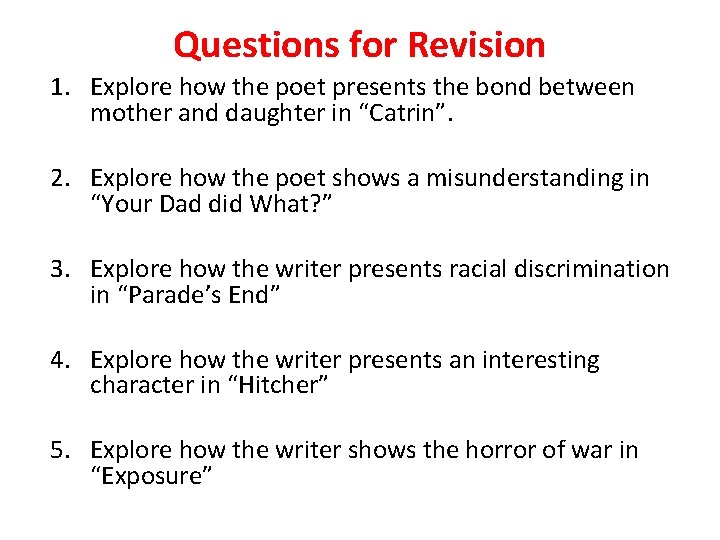 Questions for Revision

1. Explore how the poet presents the bond between mother and daughter in “Catrin”.

2. Explore how the poet shows a misunderstanding in “Your Dad did What?”

3. Explore how the writer presents racial discrimination in “Parade’s End”

4. Explore how the writer presents an interesting character in “Hitcher”

5. Explore how the writer shows the horror of war in “Exposure”